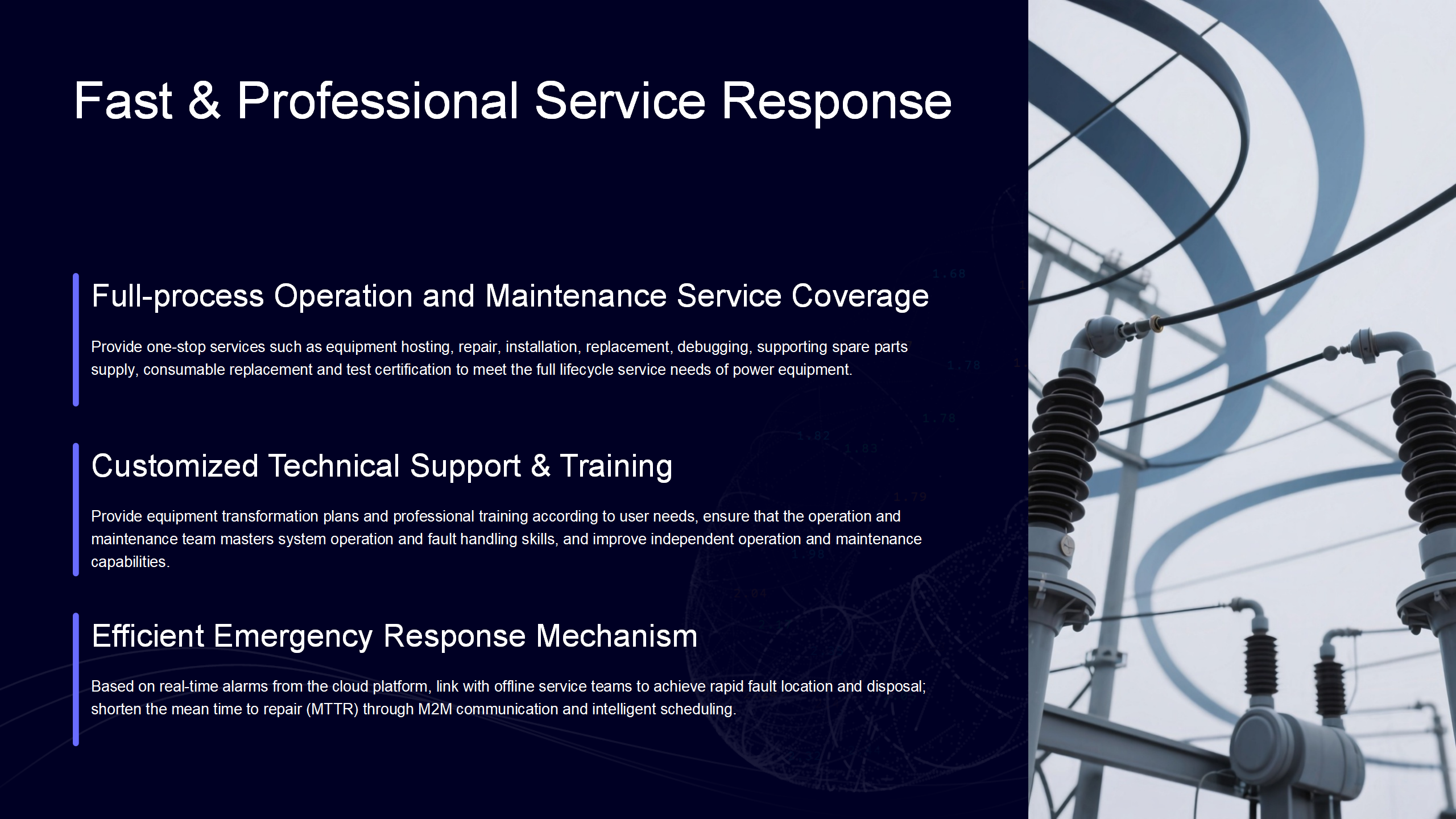 Fast & Professional Service Response

Full-process Operation and Maintenance Service Coverage

Provide one-stop services such as equipment hosting, repair, installation, replacement, debugging, supporting spare parts supply, consumable replacement and test certification to meet the full lifecycle service needs of power equipment.

Customized Technical Support & Training

Provide equipment transformation plans and professional training according to user needs, ensure that the operation and maintenance team masters system operation and fault handling skills, and improve independent operation and maintenance capabilities.

Efficient Emergency Response Mechanism

Based on real-time alarms from the cloud platform, link with offline service teams to achieve rapid fault location and disposal; shorten the mean time to repair (MTTR) through M2M communication and intelligent scheduling.